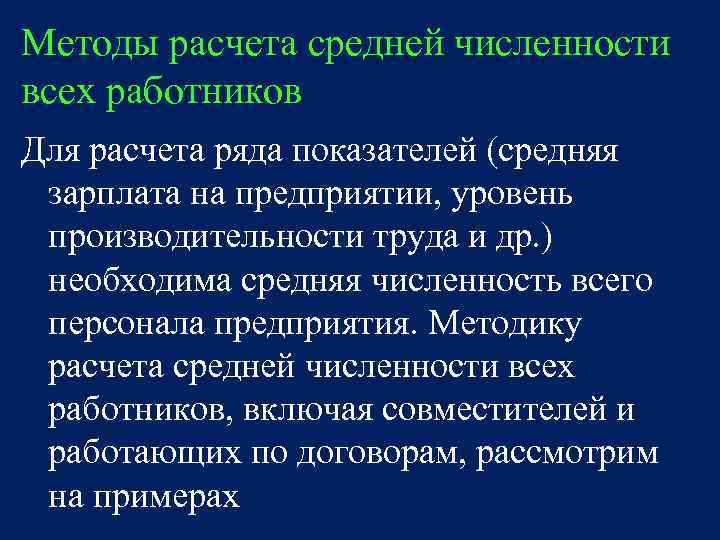 Методы расчета средней численности всех работников

Для расчета ряда показателей (средняя зарплата на предприятии, уровень производительности труда и др.) необходима средняя численность всего персонала предприятия. Методику расчета средней численности всех работников, включая совместителей и работающих по договорам, рассмотрим на примерах